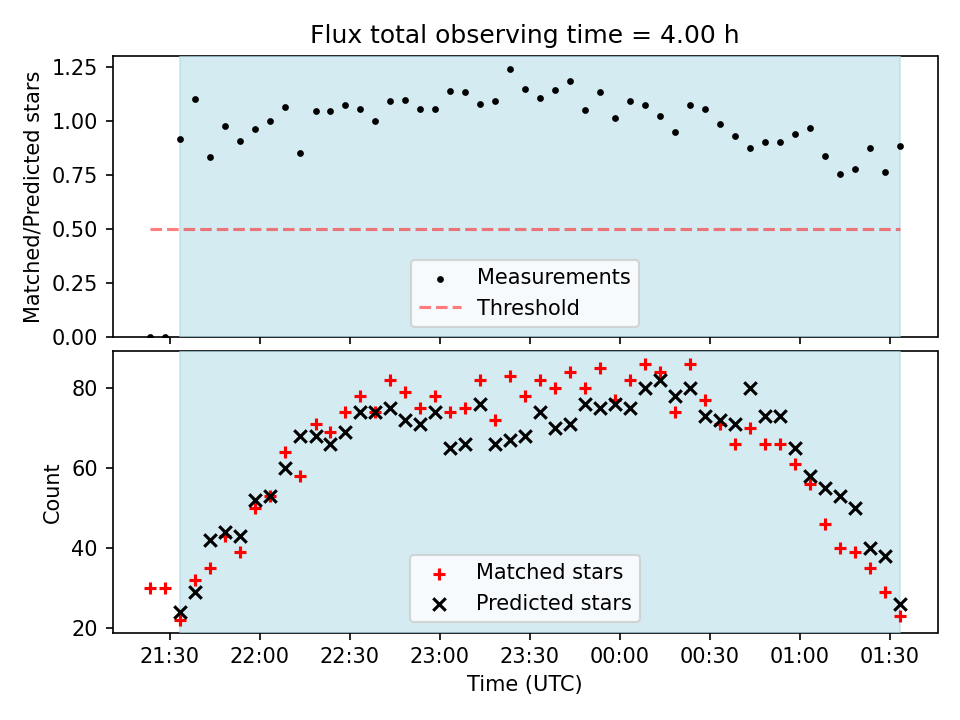 Flux total observing time = 4.00 h

Matched/Predicted stars

1.25
1.00
0.75
0.50
0.25
0.00

Measurements
Threshold

Count

80
60
40
20

Matched stars
Predicted stars

21:30
22:00
22:30
23:00
23:30
00:00
00:30
01:00
01:30

Time (UTC)